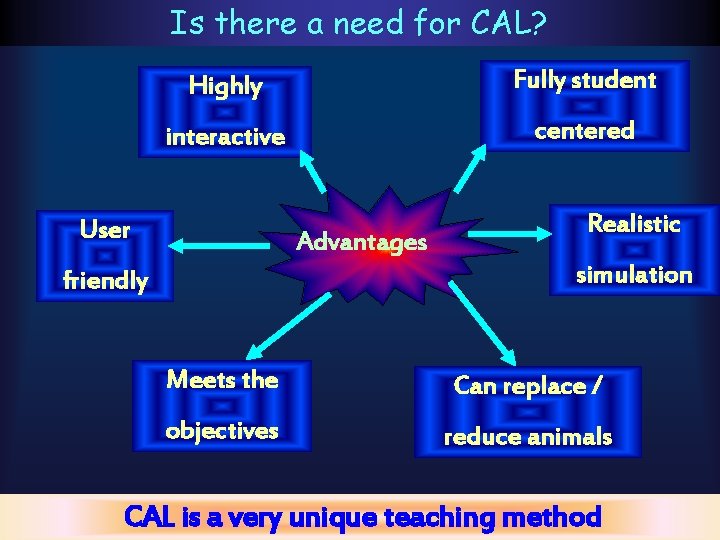 Is there a need for CAL?

Highly interactive

Fully student centered

User friendly

Advantages

Realistic simulation

Meets the objectives

Can replace / reduce animals

CAL is a very unique teaching method